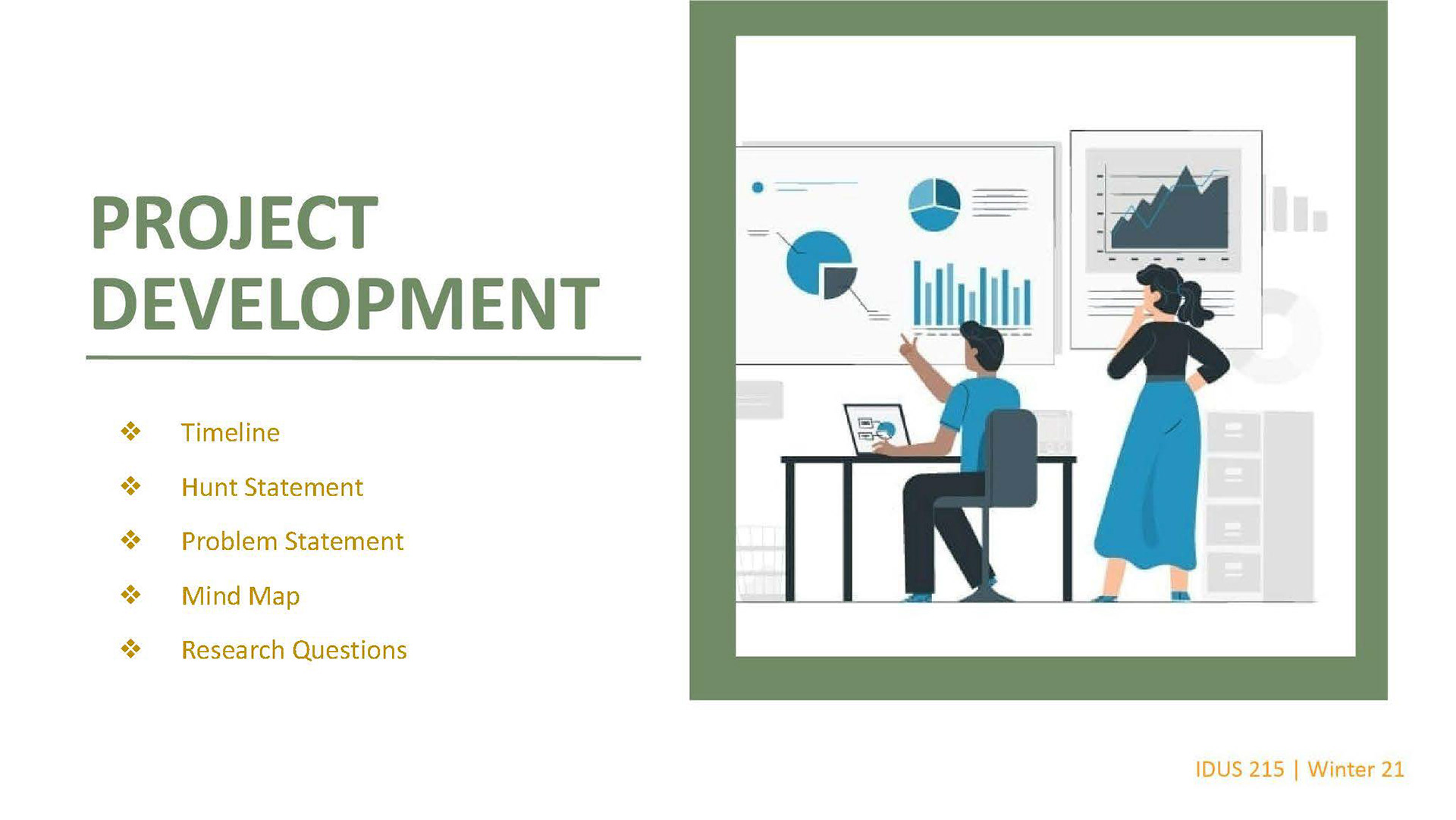 PROJECT DEVELOPMENT

❖ Timeline
❖ Hunt Statement
❖ Problem Statement
❖ Mind Map
❖ Research Questions

IDUS 215 | Winter 21